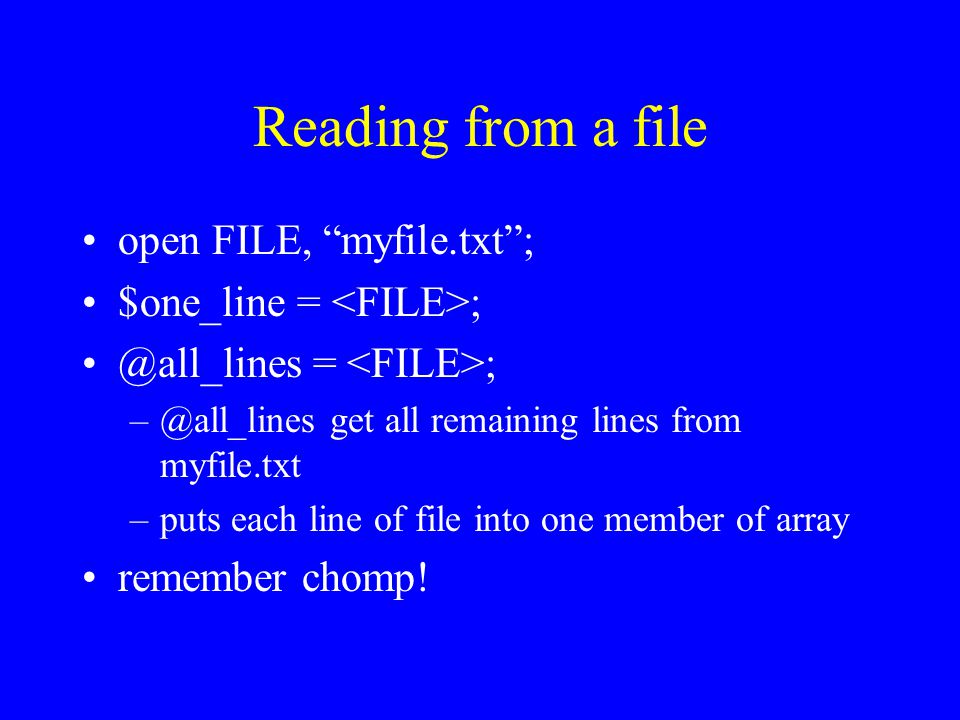 Reading from a file

• open FILE, “myfile.txt”;
• \$one_line = <FILE>;
• @all_lines = <FILE>;
– @all_lines get all remaining lines from myfile.txt
– puts each line of file into one member of array
• remember chomp!